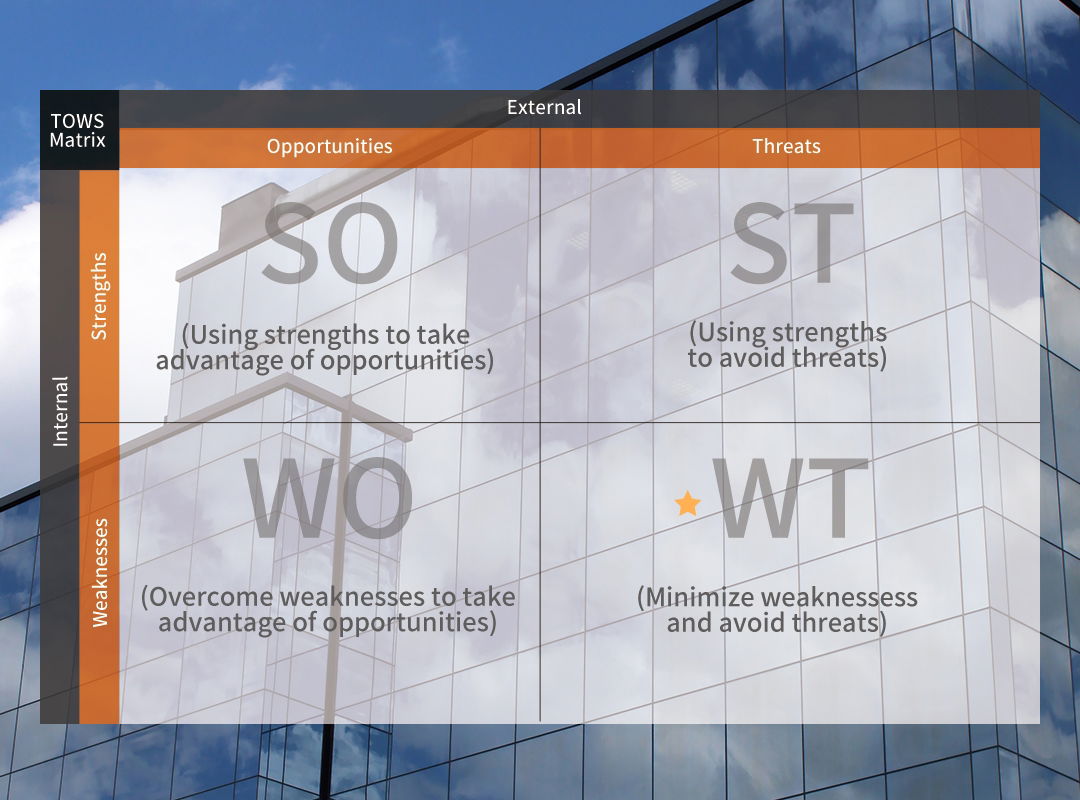 TOWS Matrix

External

Opportunities

Threats

Internal

Strengths

Weaknesses

SO

(Using strengths to take advantage of opportunities)

ST

(Using strengths to avoid threats)

WO

(Overcome weaknesses to take advantage of opportunities)

WT

(Minimize weaknessess and avoid threats)